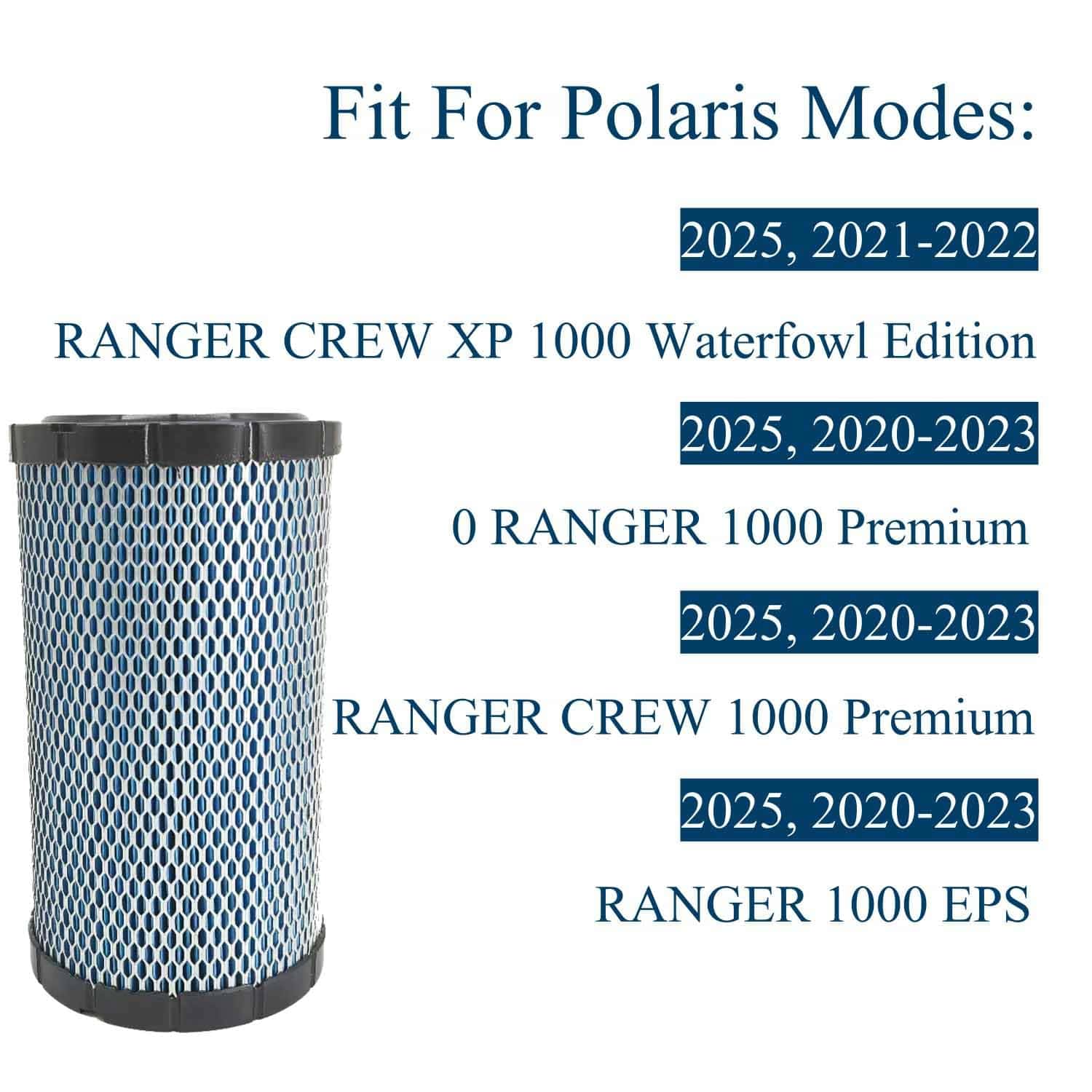 Fit For Polaris Modes:

2025, 2021-2022

RANGER CREW XP 1000 Waterfowl Edition

2025, 2020-2023

0 RANGER 1000 Premium

2025, 2020-2023

RANGER CREW 1000 Premium

2025, 2020-2023

RANGER 1000 EPS